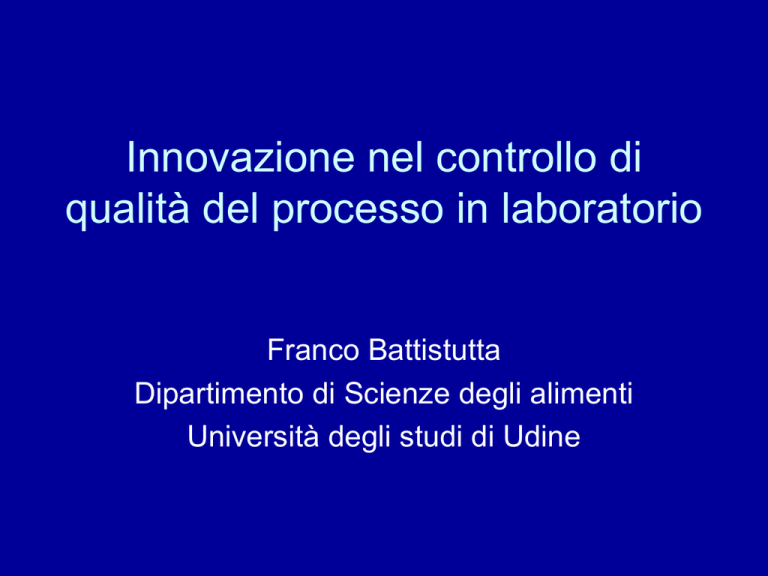 Innovazione nel controllo di qualità del processo in laboratorio

Franco Battistutta
Dipartimento di Scienze degli alimenti
Università degli studi di Udine